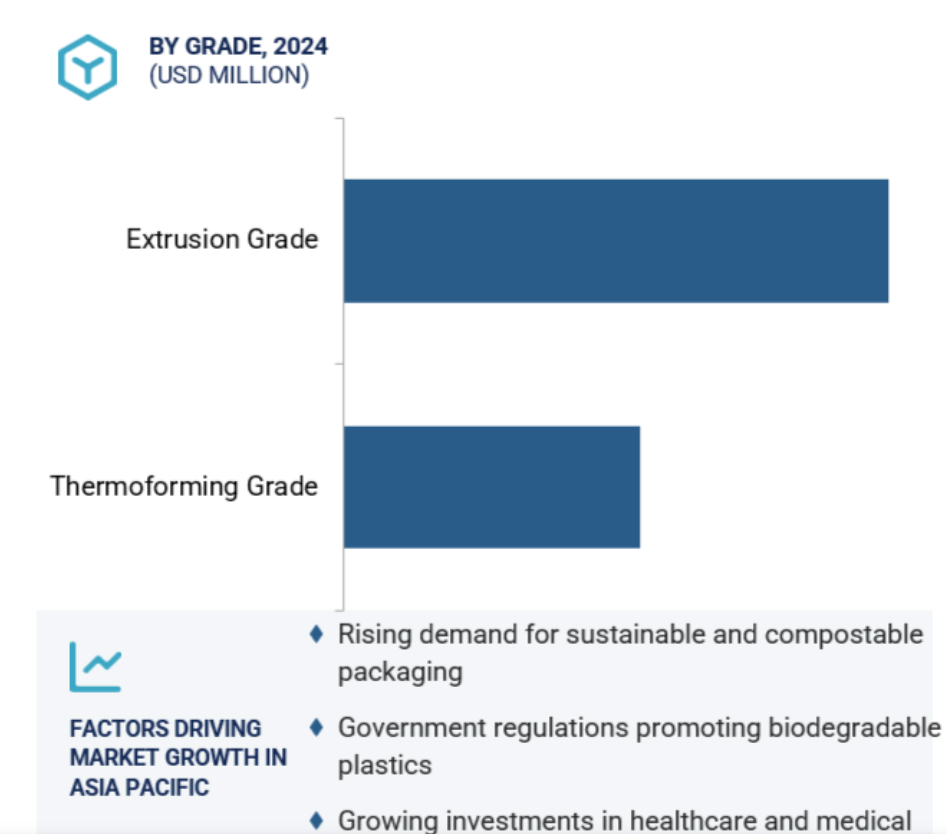 BY GRADE, 2024
(USD MILLION)

Extrusion Grade

Thermoforming Grade

FACTORS DRIVING MARKET GROWTH IN ASIA PACIFIC

♦ Rising demand for sustainable and compostable packaging

♦ Government regulations promoting biodegradable plastics

♦ Growing investments in healthcare and medical